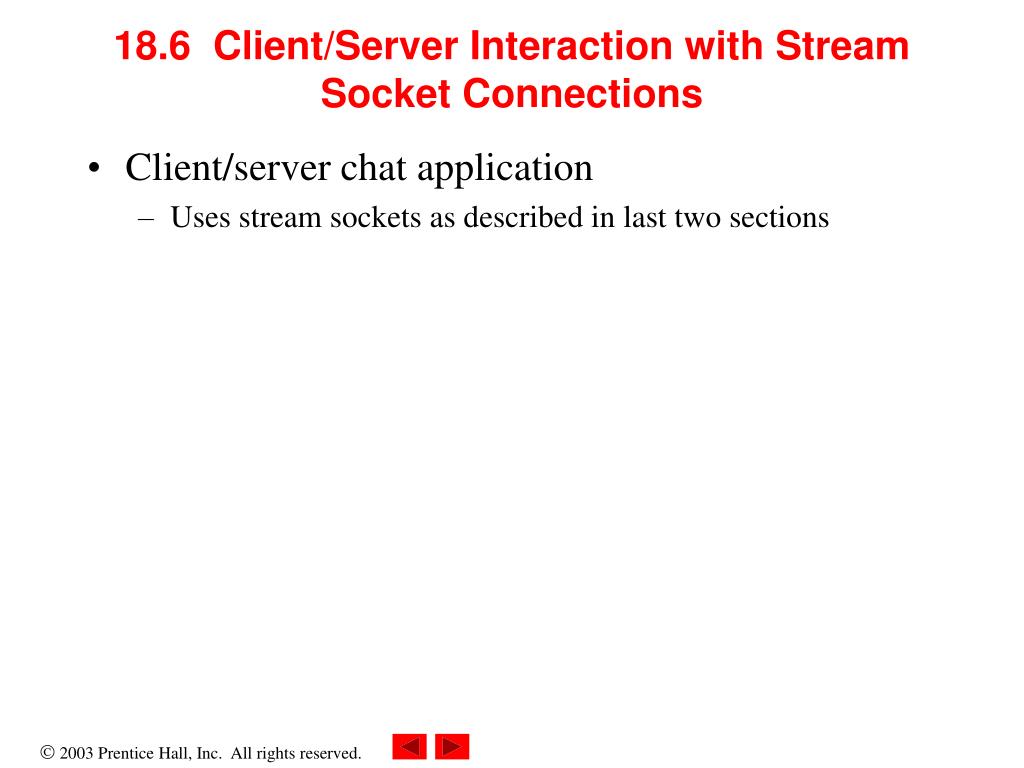 18.6 Client/Server Interaction with Stream Socket Connections

• Client/server chat application
– Uses stream sockets as described in last two sections

© 2003 Prentice Hall, Inc. All rights reserved.